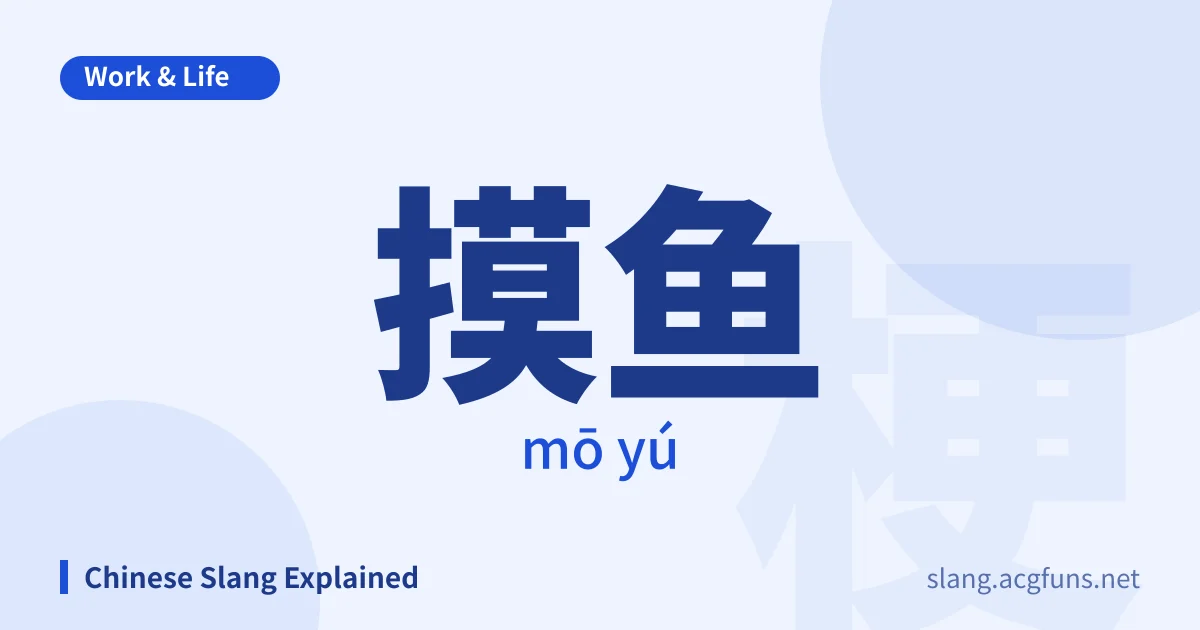 Work & Life

摸鱼

mō yú

Chinese Slang Explained

slang.acgfuns.net

梗